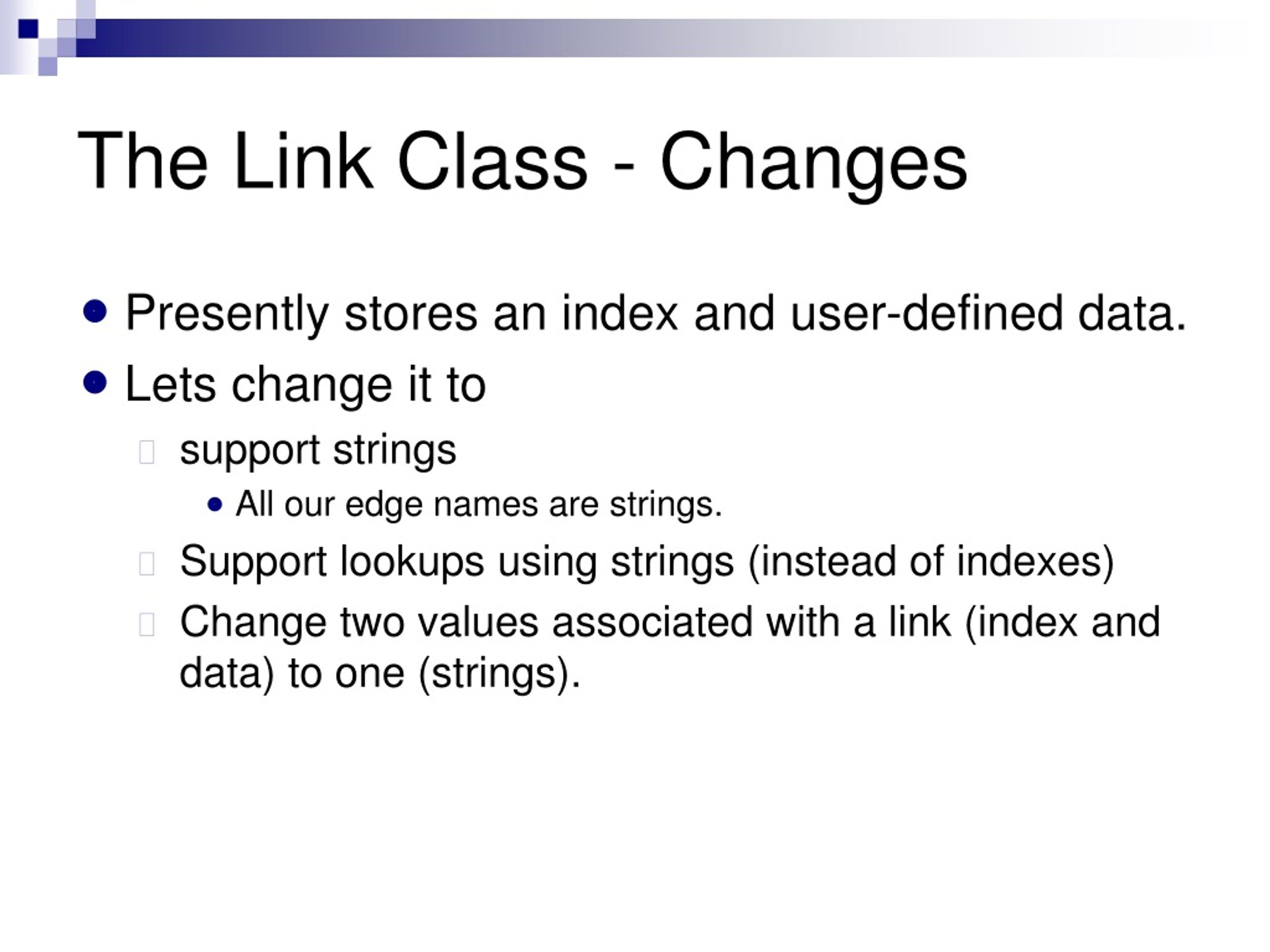 The Link Class - Changes

- Presently stores an index and user-defined data.
- Lets change it to
  - support strings
    - All our edge names are strings.
  - Support lookups using strings (instead of indexes)
  - Change two values associated with a link (index and data) to one (strings).